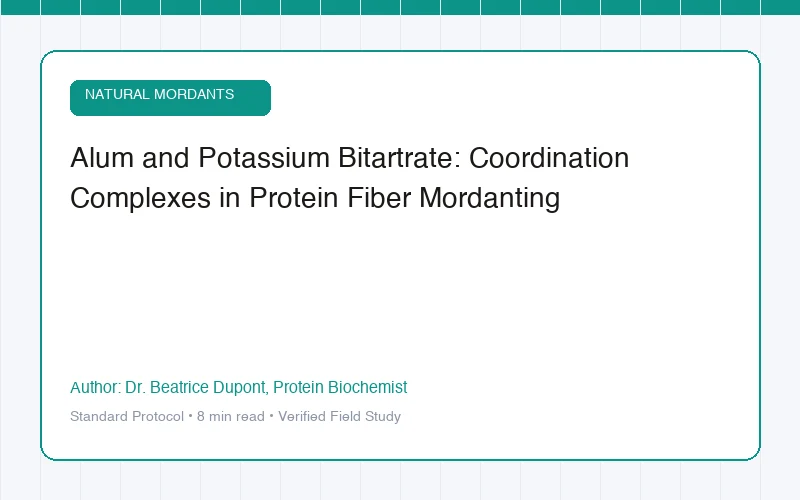 NATURAL MORDANTS

Alum and Potassium Bitartrate: Coordination Complexes in Protein Fiber Mordanting

Author: Dr. Beatrice Dupont, Protein Biochemist

Standard Protocol • 8 min read • Verified Field Study